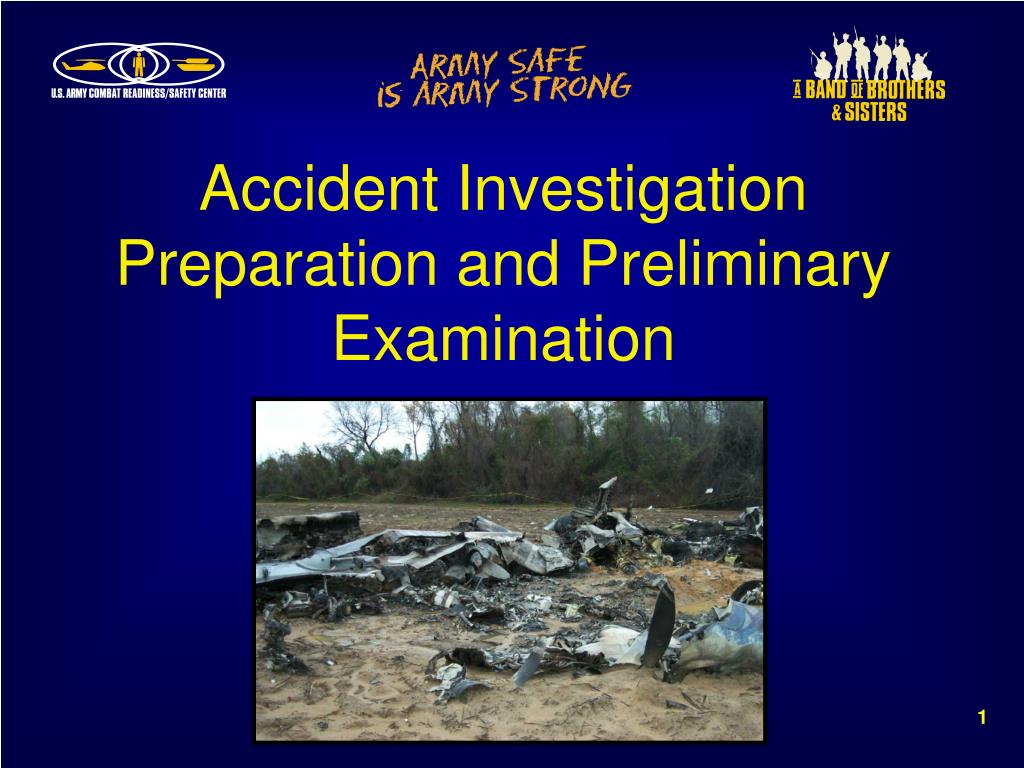 U.S. ARMY COMBAT READINESS/SAFETY CENTER

ARMY SAFE IS ARMY STRONG

A BAND OF BROTHERS & SISTERS

Accident Investigation Preparation and Preliminary Examination

1